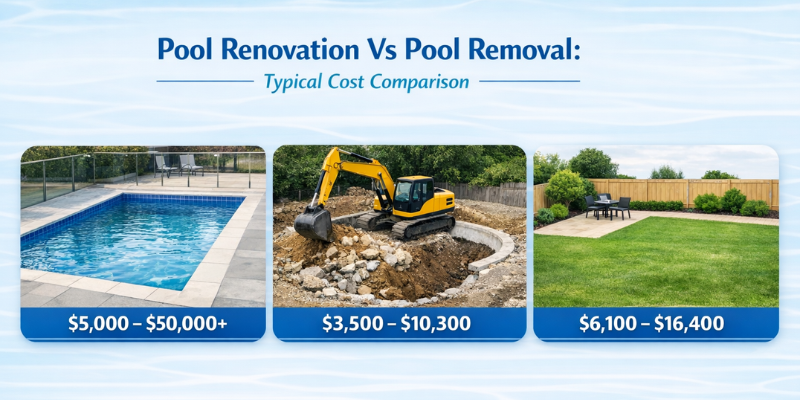 Pool Renovation Vs Pool Removal:
Typical Cost Comparison

\$5,000 – \$50,000+

\$3,500 – \$10,300

\$6,100 – \$16,400